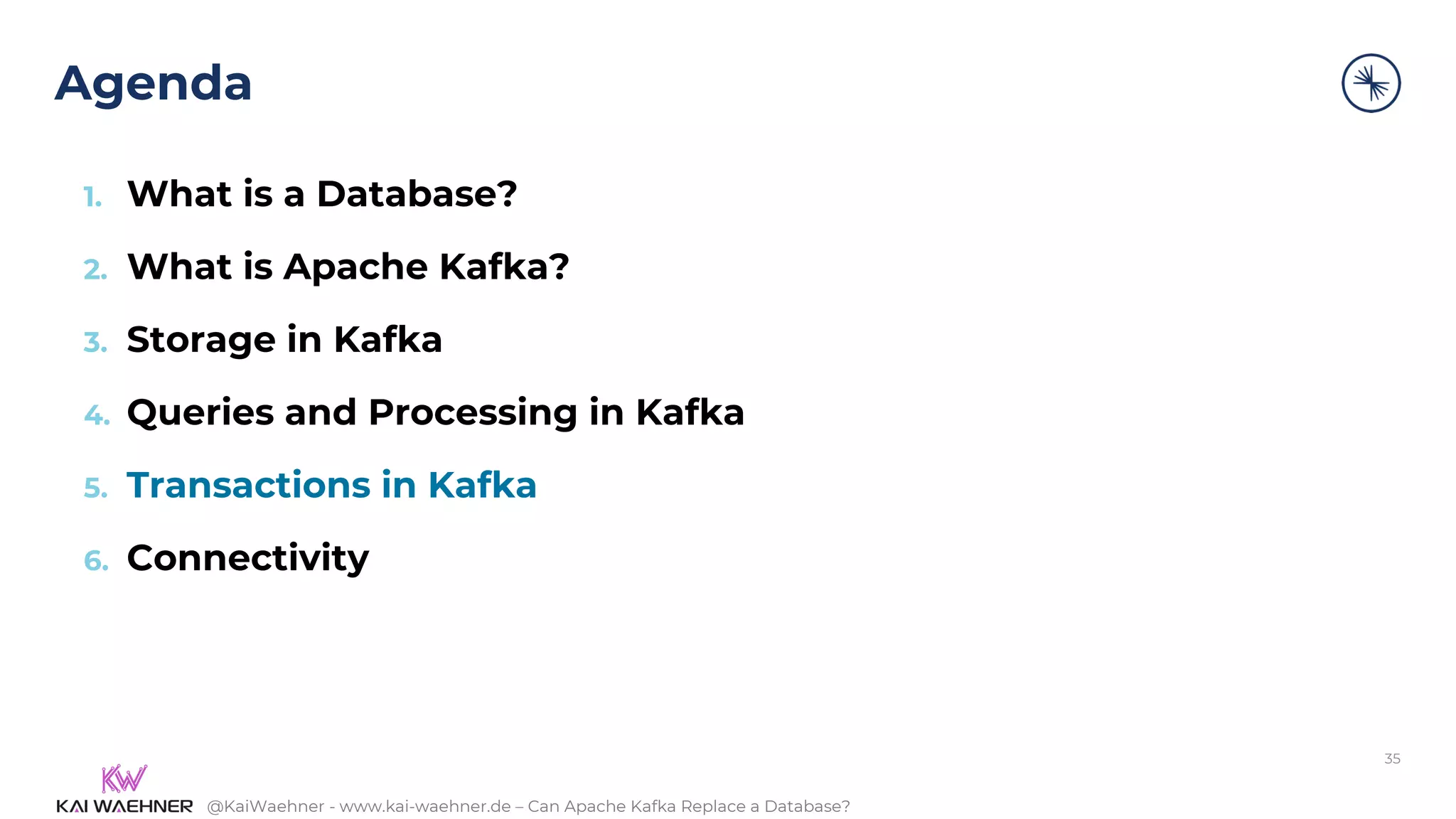 Agenda

1. What is a Database?

2. What is Apache Kafka?

3. Storage in Kafka

4. Queries and Processing in Kafka

5. Transactions in Kafka

6. Connectivity

35

KW
KAI WAEHNER @KaiWaehner - www.kai-waehner.de – Can Apache Kafka Replace a Database?